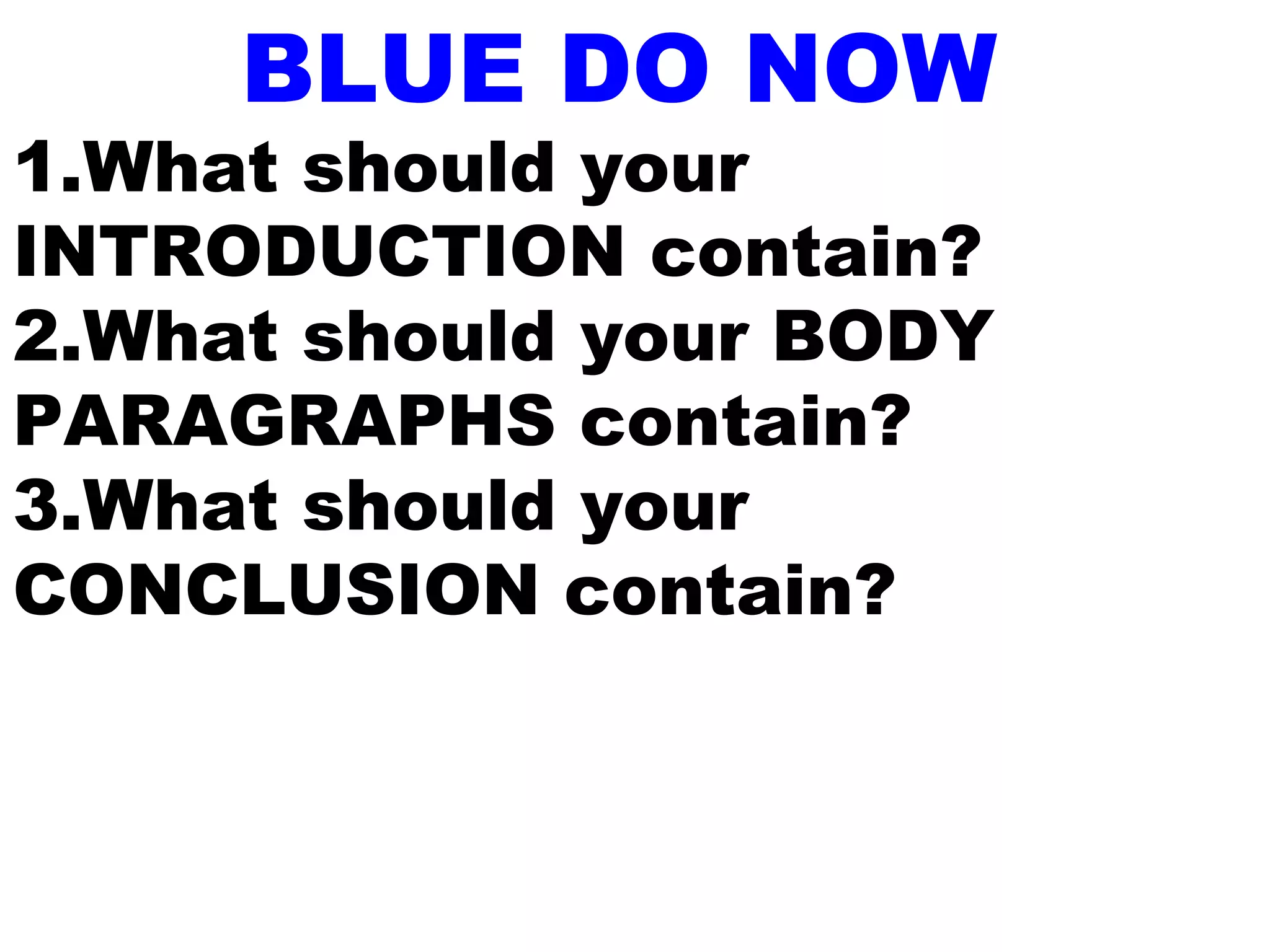 BLUE DO NOW

1.What should your INTRODUCTION contain?

2.What should your BODY PARAGRAPHS contain?

3.What should your CONCLUSION contain?